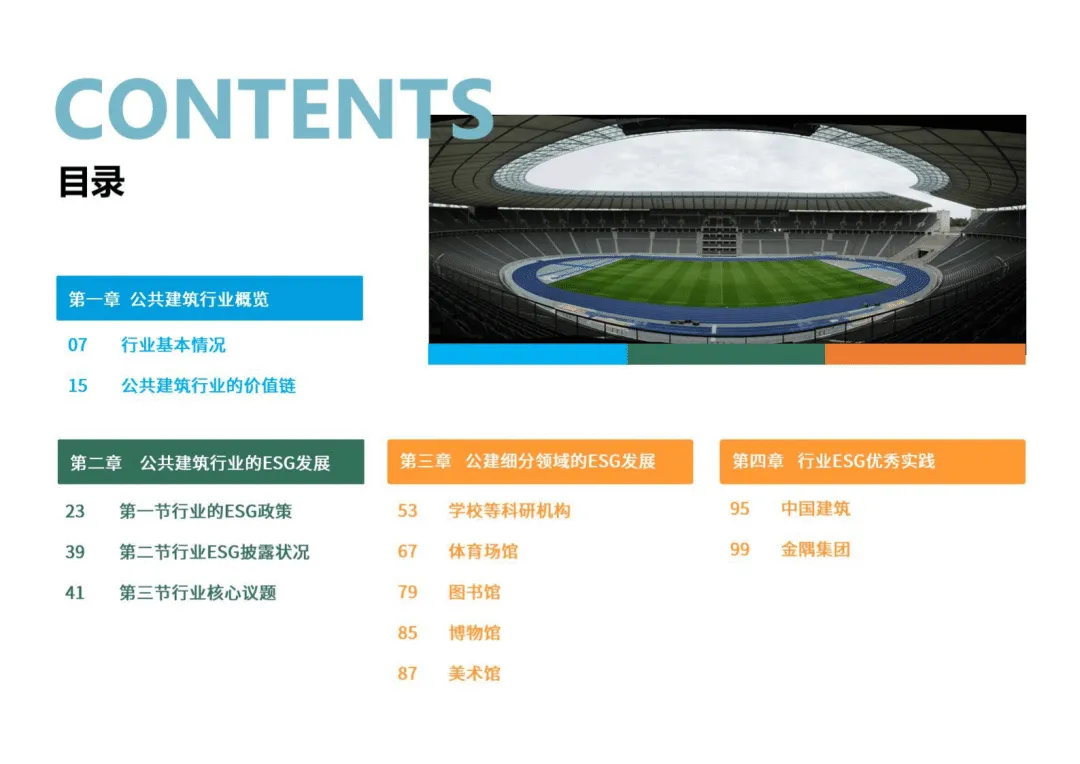 CONTENTS
目录

第一章 公共建筑行业概览
07 行业基本情况
15 公共建筑行业的价值链

第二章 公共建筑行业的ESG发展
23 第一节行业的ESG政策
39 第二节行业ESG披露状况
41 第三节行业核心议题

第三章 公建细分领域的ESG发展
53 学校等科研机构
67 体育场馆
79 图书馆
85 博物馆
87 美术馆

第四章 行业ESG优秀实践
95 中国建筑
99 金隅集团